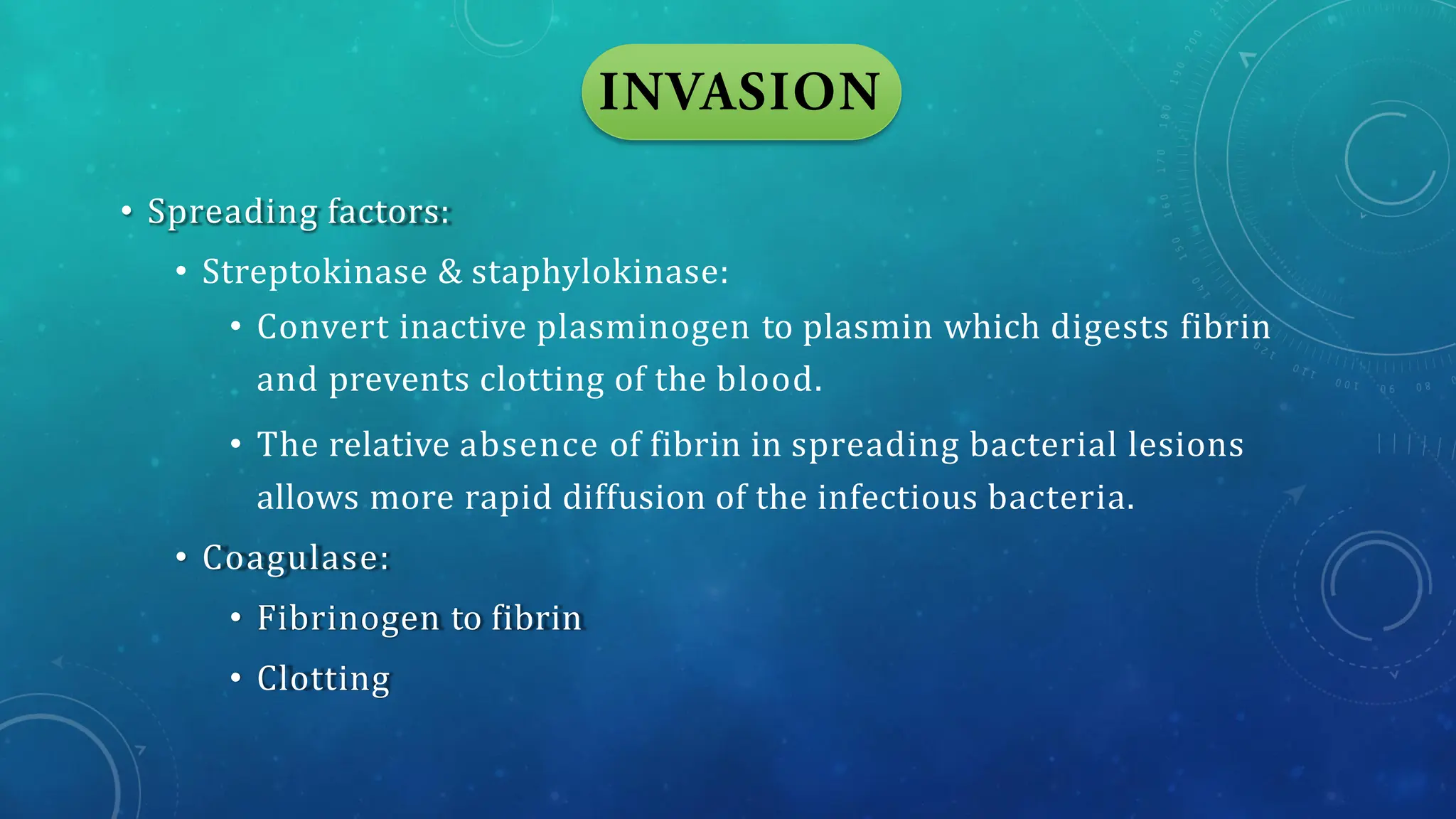 INVASION

• Spreading factors:
  • Streptokinase & staphylokinase:
    • Convert inactive plasminogen to plasmin which digests fibrin and prevents clotting of the blood.
    • The relative absence of fibrin in spreading bacterial lesions allows more rapid diffusion of the infectious bacteria.
  • Coagulase:
    • Fibrinogen to fibrin
    • Clotting